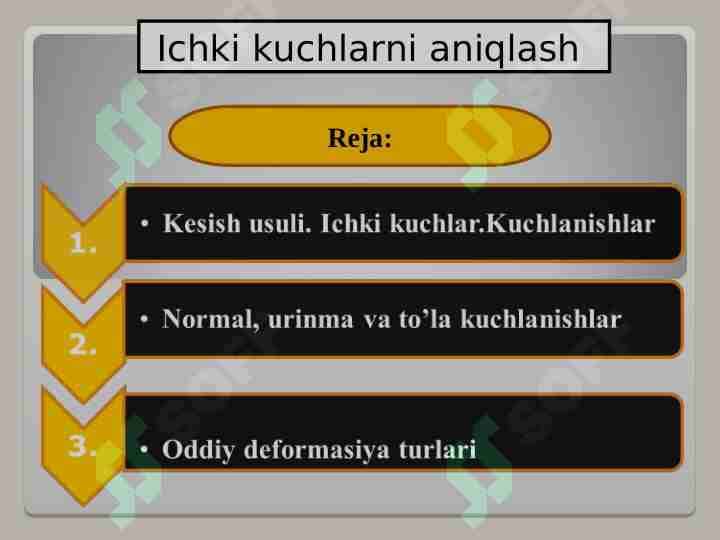 Ichki kuchlarni aniqlash

Reja:

1.

• Kesish usuli. Ichki kuchlar.Kuchlanishlar

2.

• Normal, urinma va to’la kuchlanishlar

3.

• Oddiy deformasiya turlari